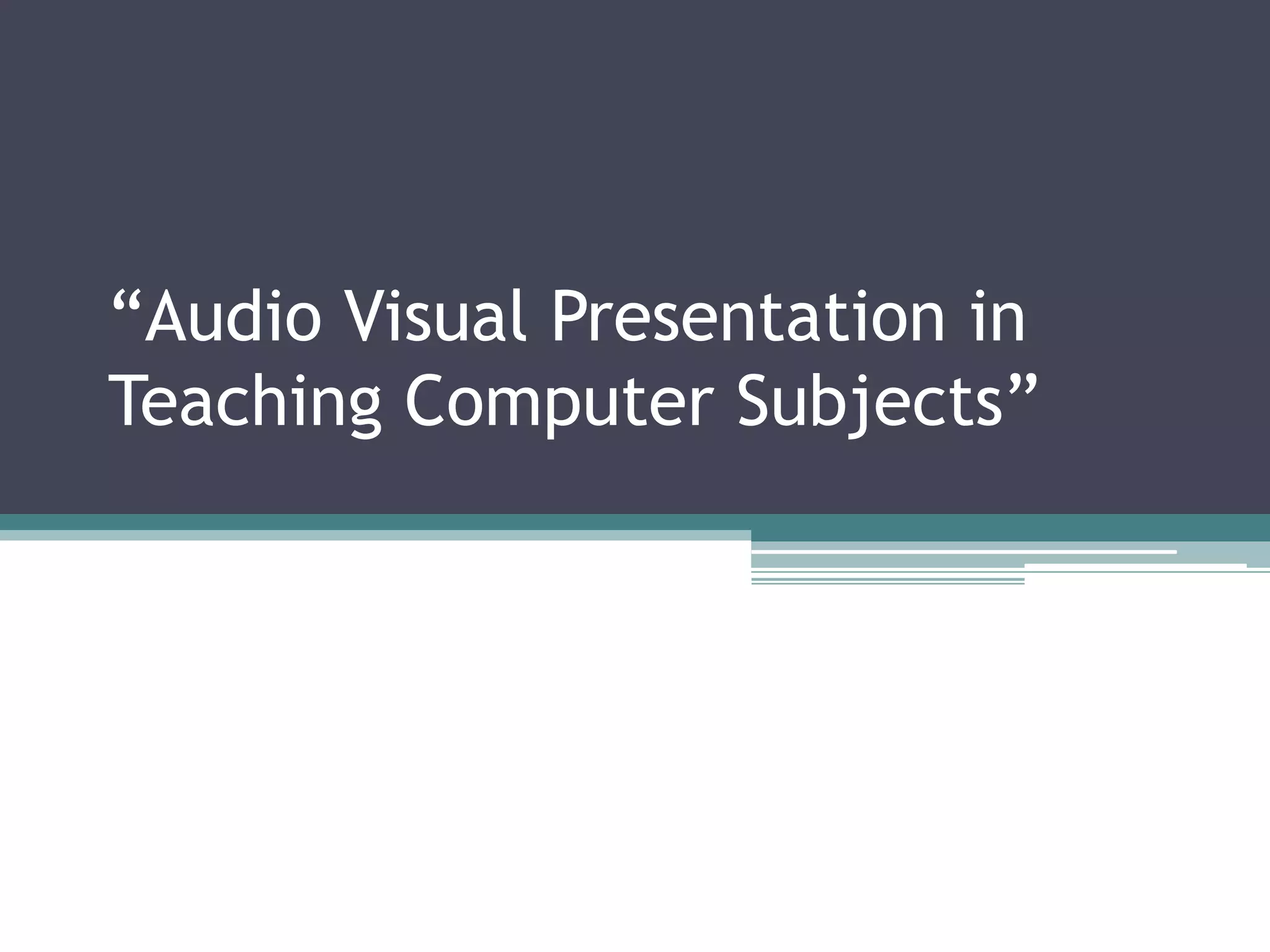 “Audio Visual Presentation in Teaching Computer Subjects”